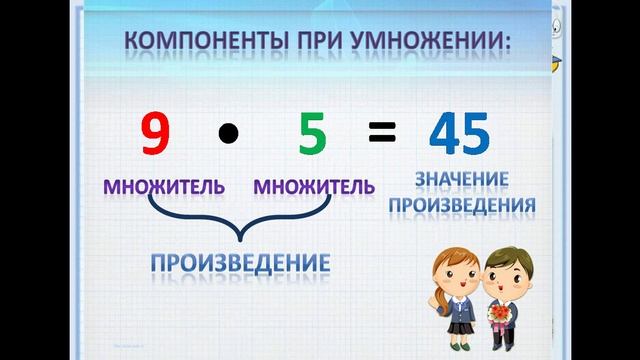 КОМПОНЕНТЫ ПРИ УМНОЖЕНИИ:

$9 \cdot 5 = 45$

МНОЖИТЕЛЬ МНОЖИТЕЛЬ

ЗНАЧЕНИЕ ПРОИЗВЕДЕНИЯ

ПРОИЗВЕДЕНИЕ